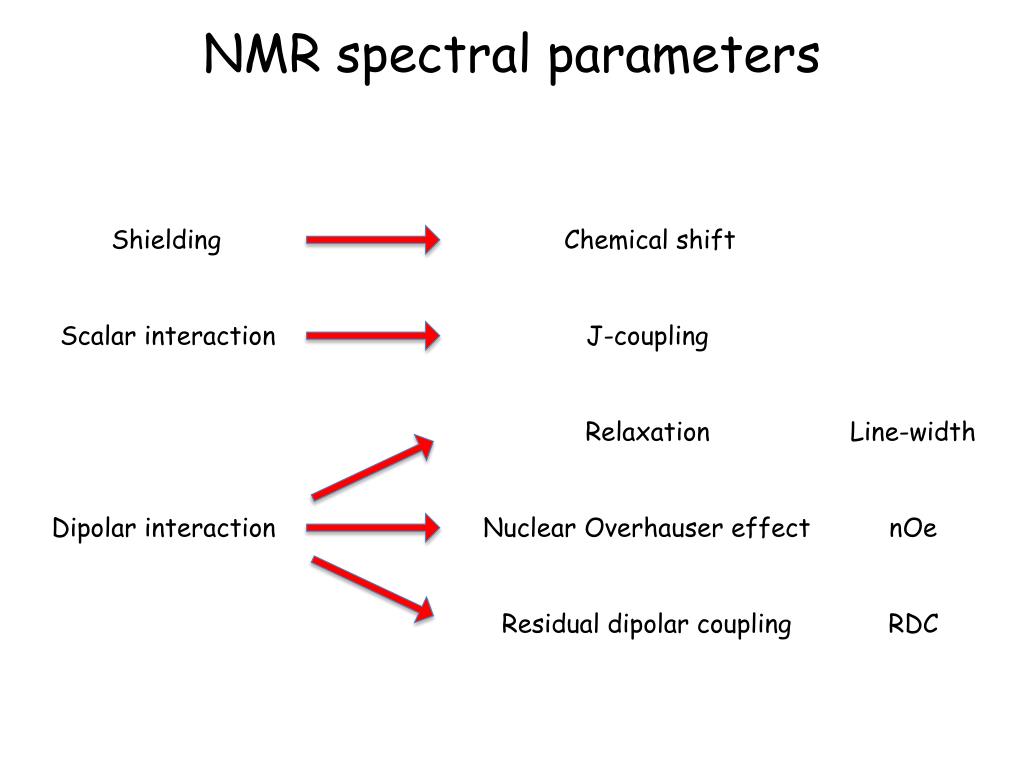 NMR spectral parameters

Shielding Chemical shift

Scalar interaction J-coupling

Relaxation Line-width

Dipolar interaction Nuclear Overhauser effect nOe

Residual dipolar coupling RDC